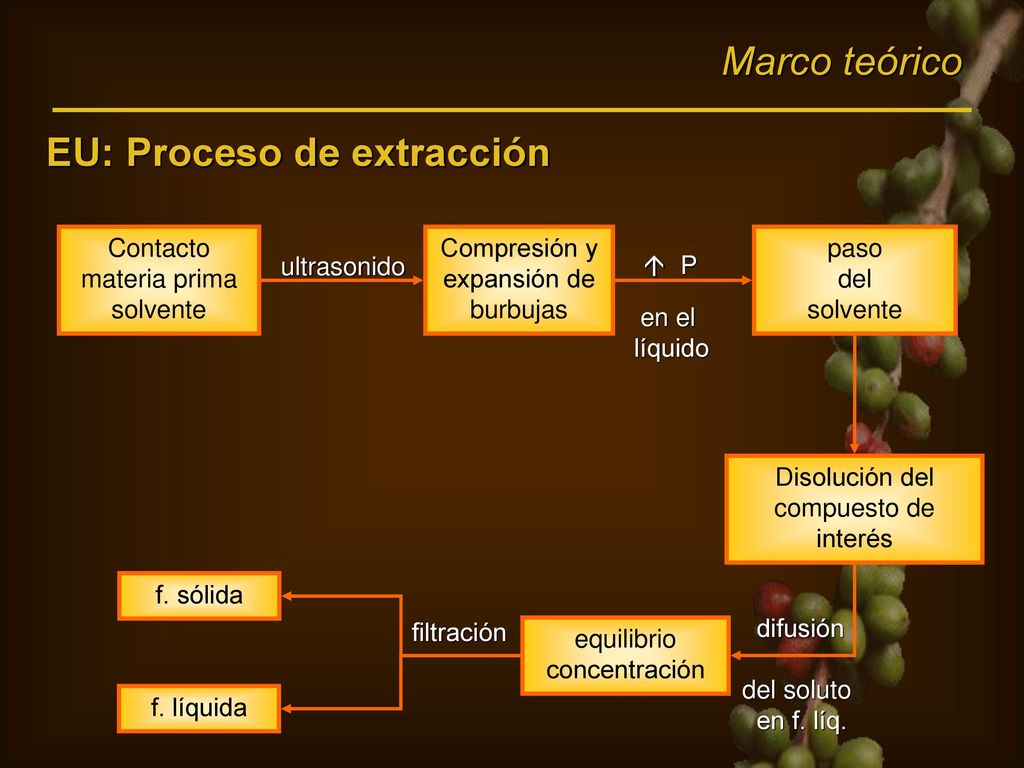 Marco teórico

EU: Proceso de extracción

Contacto materia prima solvente

ultrasonido

Compresión y expansión de burbujas

↑ P

en el líquido

paso del solvente

Disolución del compuesto de interés

difusión

del soluto en f. líq.

equilibrio concentración

filtración

f. sólida

f. líquida